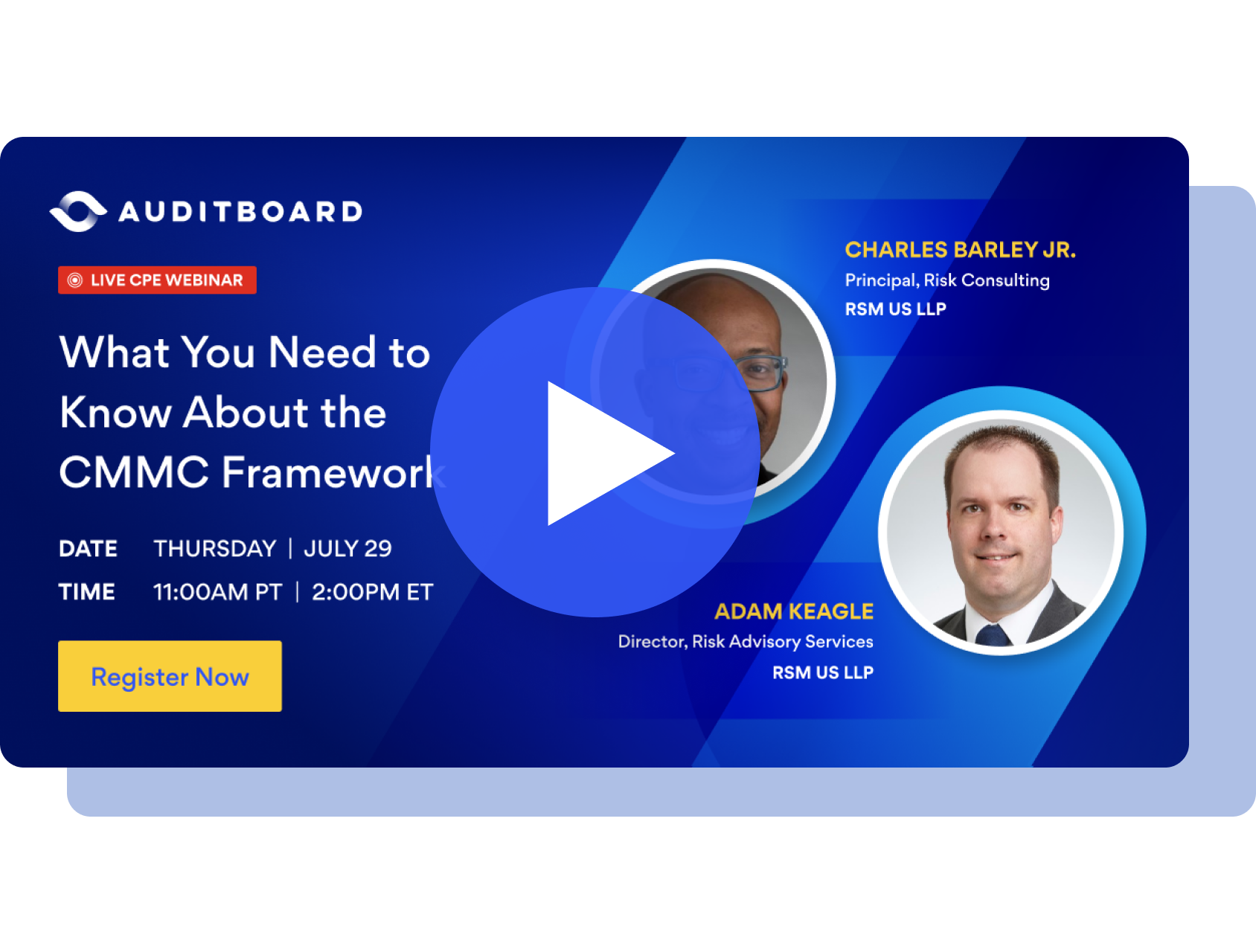 AUDITBOARD

LIVE CPE WEBINAR

What You Need to Know About the CMMC Framework

DATE THURSDAY | JULY 29
TIME 11:00AM PT | 2:00PM ET

Register Now

CHARLES BARLEY JR.
Principal, Risk Consulting
RSM US LLP

ADAM KEAGLE
Director, Risk Advisory Services
RSM US LLP